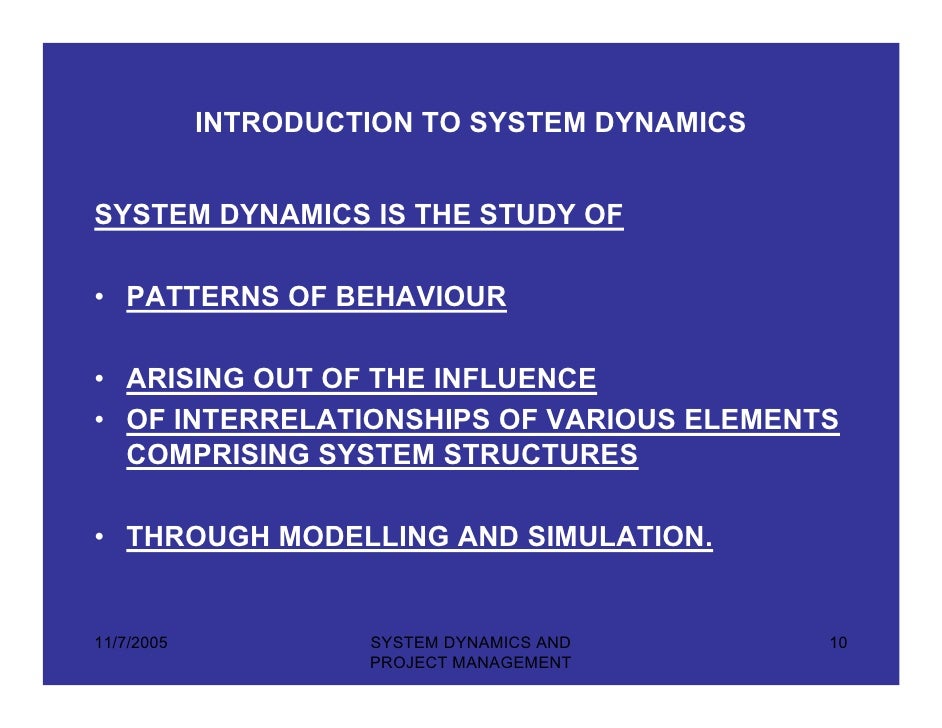 INTRODUCTION TO SYSTEM DYNAMICS

SYSTEM DYNAMICS IS THE STUDY OF

• PATTERNS OF BEHAVIOUR

• ARISING OUT OF THE INFLUENCE
• OF INTERRELATIONSHIPS OF VARIOUS ELEMENTS COMPRISING SYSTEM STRUCTURES

• THROUGH MODELLING AND SIMULATION.

11/7/2005

SYSTEM DYNAMICS AND PROJECT MANAGEMENT

10